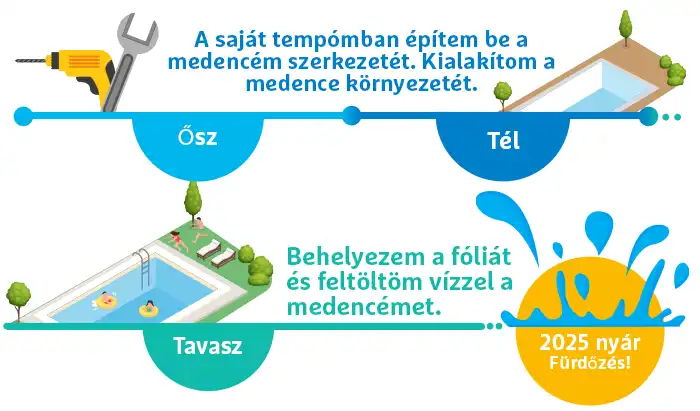 A saját tempómban építem be a medencém szerkezetét. Kialakítom a medence környezetét.

Ősz

Tél

Behelyezem a fóliát és feltöltöm vízzel a medencémet.

Tavasz

2025 nyár
Fürdőzés!